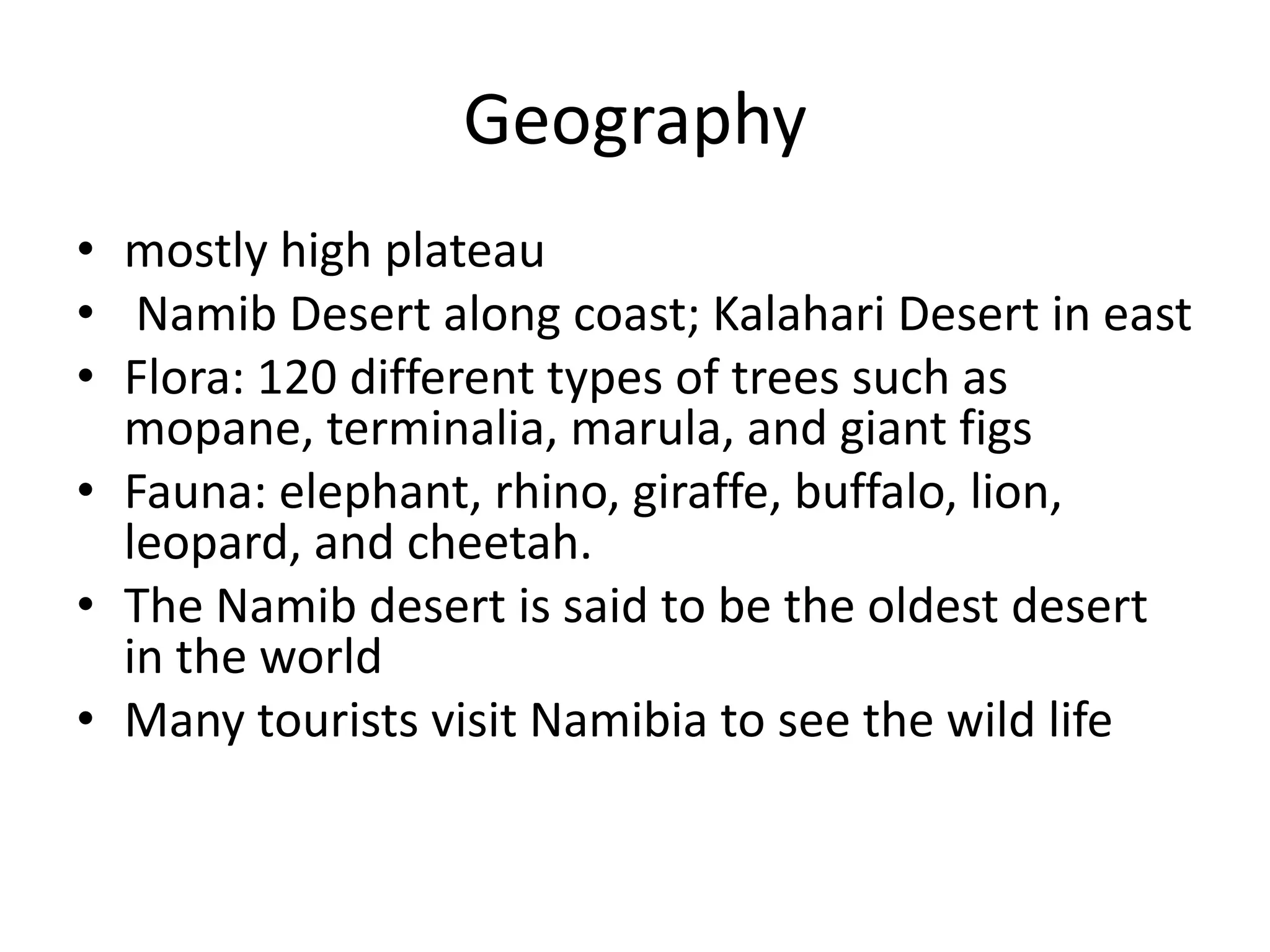 Geography

• mostly high plateau
• Namib Desert along coast; Kalahari Desert in east
• Flora: 120 different types of trees such as mopane, terminalia, marula, and giant figs
• Fauna: elephant, rhino, giraffe, buffalo, lion, leopard, and cheetah.
• The Namib desert is said to be the oldest desert in the world
• Many tourists visit Namibia to see the wild life